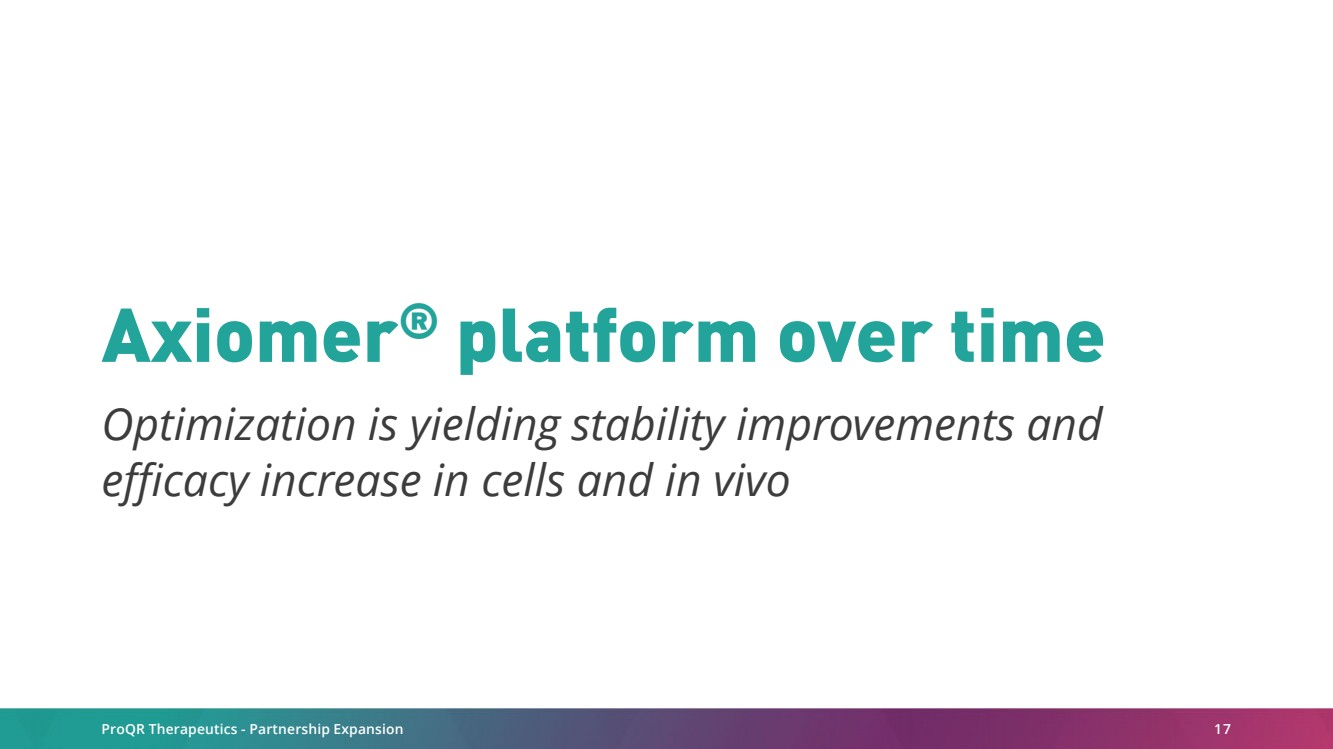 Axiomer® platform over time

Optimization is yielding stability improvements and efficacy increase in cells and in vivo

ProQR Therapeutics - Partnership Expansion

17